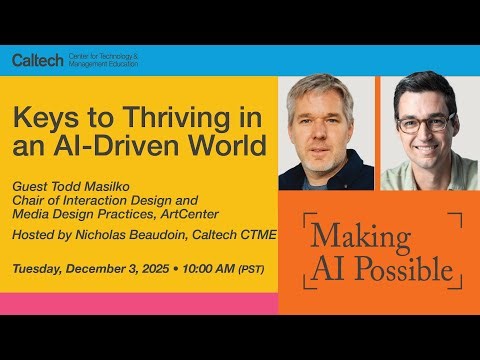 Caltech Center for Technology & Management Education

Keys to Thriving in an AI-Driven World

Guest Todd Masilko
Chair of Interaction Design and Media Design Practices, ArtCenter

Hosted by Nicholas Beaudoin, Caltech CTME

Tuesday, December 3, 2025 • 10:00 AM (PST)

Making AI Possible